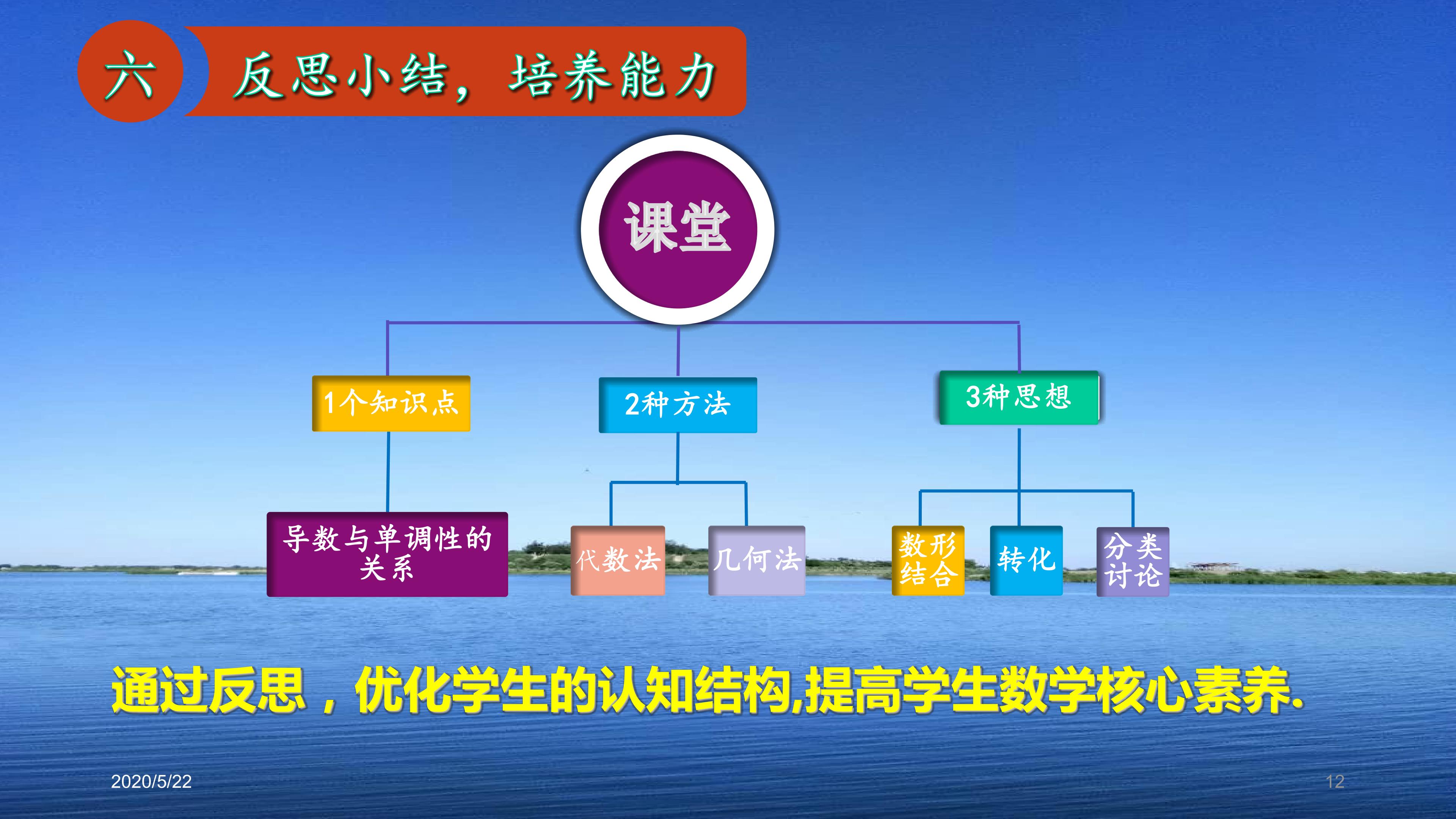 六

反思小结，培养能力

课堂

1个知识点

2种方法

3种思想

导数与单调性的关系

代数法

几何法

数形结合

转化

分类讨论

通过反思，优化学生的认知结构,提高学生数学核心素养.

2020/5/22

12